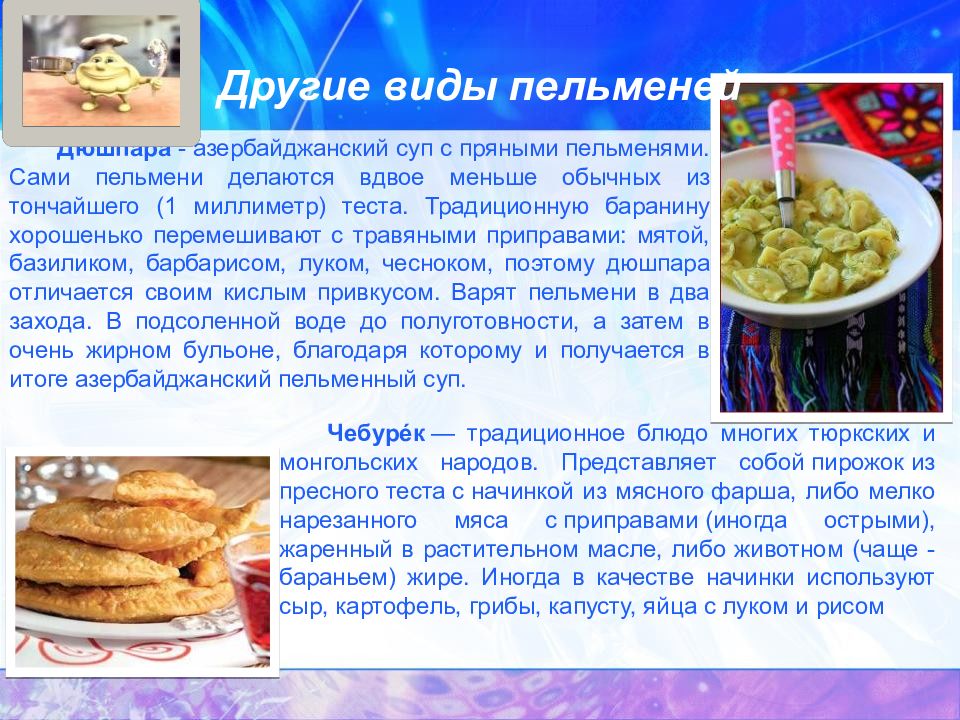 Другие виды пельменей

Дюшпара - азербайджанский суп с пряными пельменями. Сами пельмени делаются вдвое меньше обычных из тончайшего (1 миллиметр) теста. Традиционную баранину хорошенько перемешивают с травяными приправами: мятой, базиликом, барбарисом, луком, чесноком, поэтому дюшпара отличается своим кислым привкусом. Варят пельмени в два захода. В подсоленной воде до полуготовности, а затем в очень жирном бульоне, благодаря которому и получается в итоге азербайджанский пельменный суп.

Чебуре́к — традиционное блюдо многих тюркских и монгольских народов. Представляет собой пирожок из пресного теста с начинкой из мясного фарша, либо мелко нарезанного мяса с приправами (иногда острыми), жаренный в растительном масле, либо животном (чаще - бараньем) жире. Иногда в качестве начинки используют сыр, картофель, грибы, капусту, яйца с луком и рисом